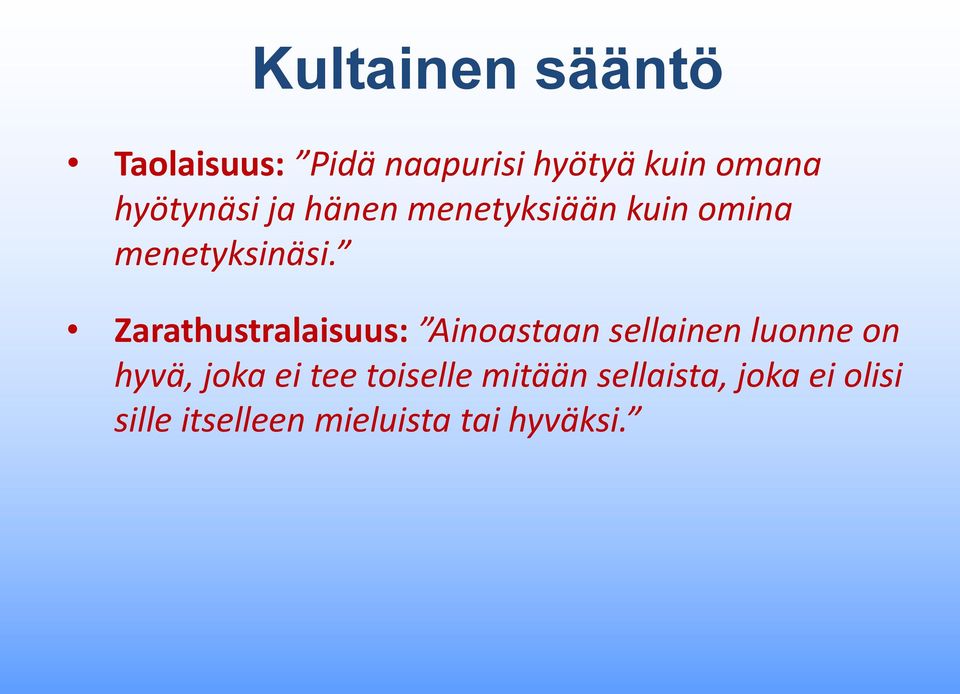 Kultainen sääntö

• Taolaisuus: ”Pidä naapurisi hyötyä kuin omana hyötynäsi ja hänen menetyksiään kuin omina menetyksinäsi.”

• Zarathustralaisuus: ”Ainoastaan sellainen luonne on hyvä, joka ei tee toiselle mitään sellaista, joka ei olisi sille itselleen mieluista tai hyväksi.”